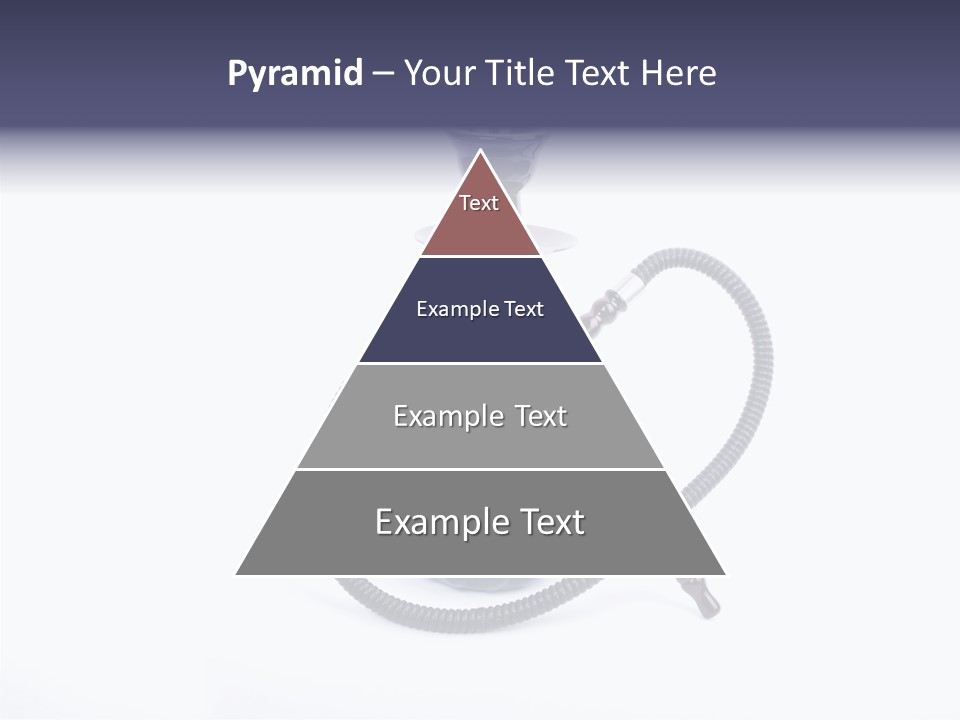 Pyramid – Your Title Text Here

Text

Example Text

Example Text

Example Text